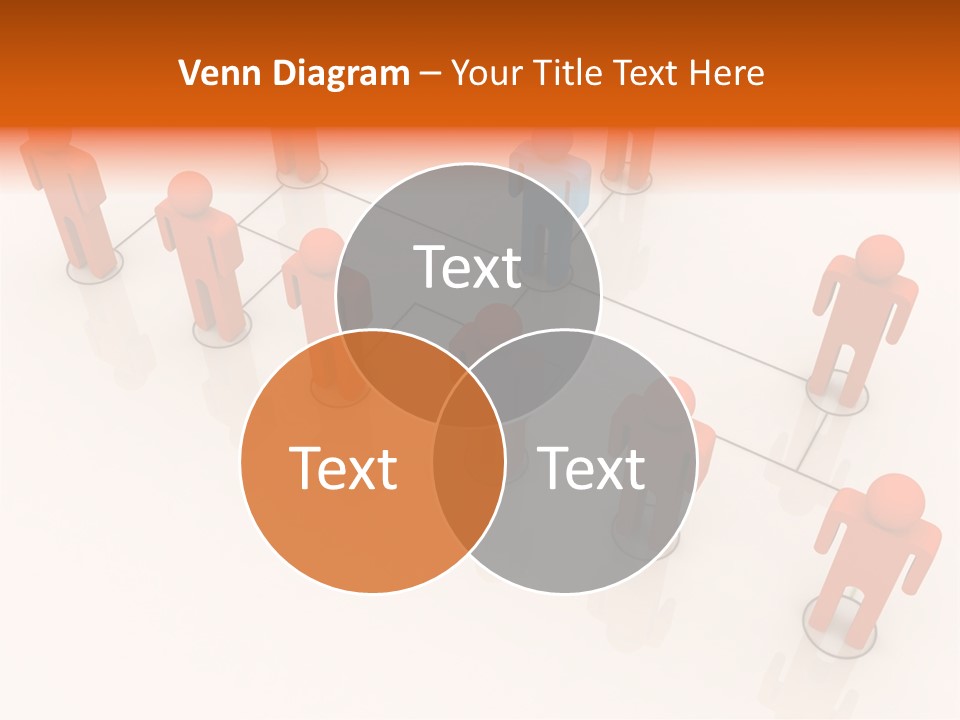 Venn Diagram – Your Title Text Here

Text

Text

Text